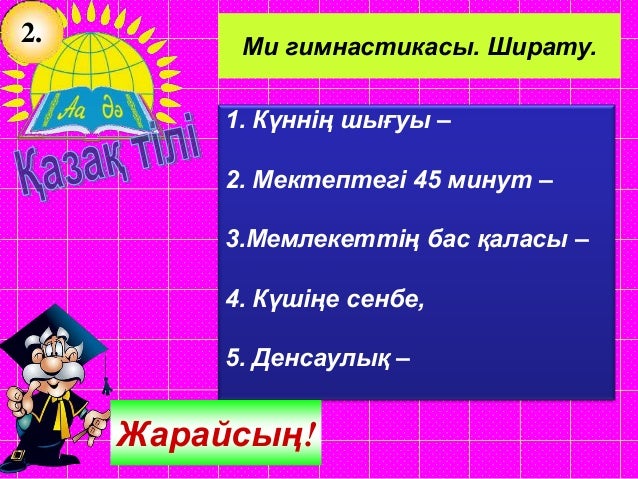 2.

Аа Әә

Қазақ тілі

Ми гимнастикасы. Ширату.

1. Күннің шығуы –

2. Мектептегі 45 минут –

3.Мемлекеттің бас қаласы –

4. Күшіңе сенбе,

5. Денсаулық –

Жарайсың!